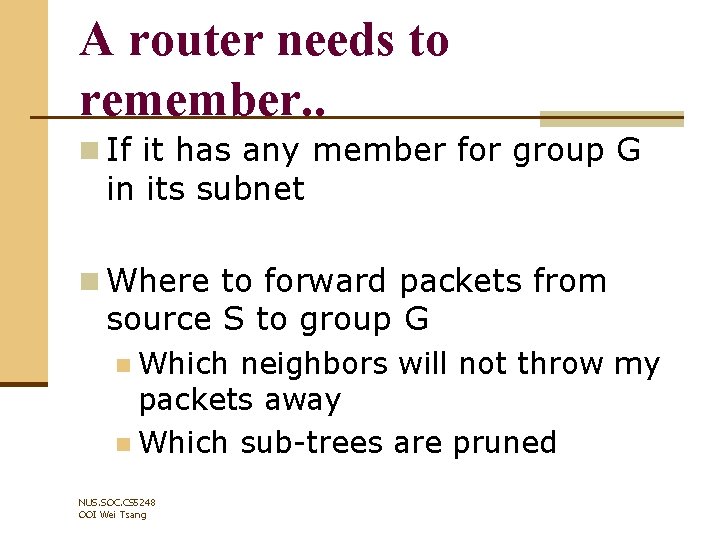 A router needs to remember..

If it has any member for group G in its subnet

Where to forward packets from source S to group G

Which neighbors will not throw my packets away

Which sub-trees are pruned

NUS.SOC.CS5248
OOI Wei Tsang